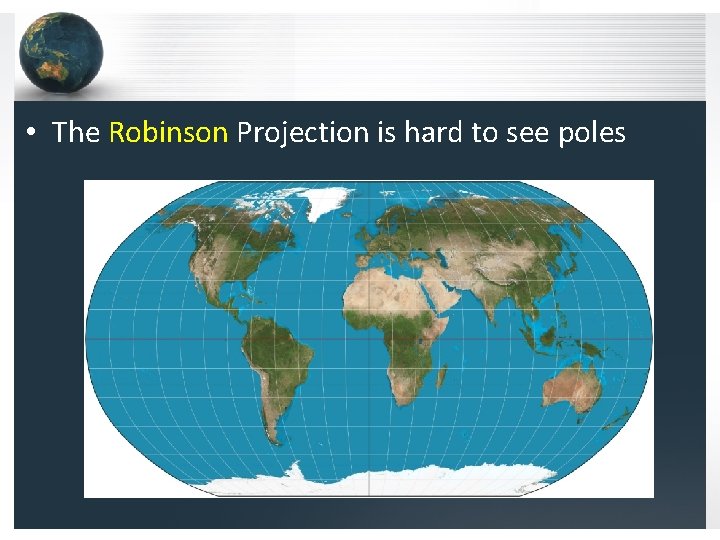 • The Robinson Projection is hard to see poles